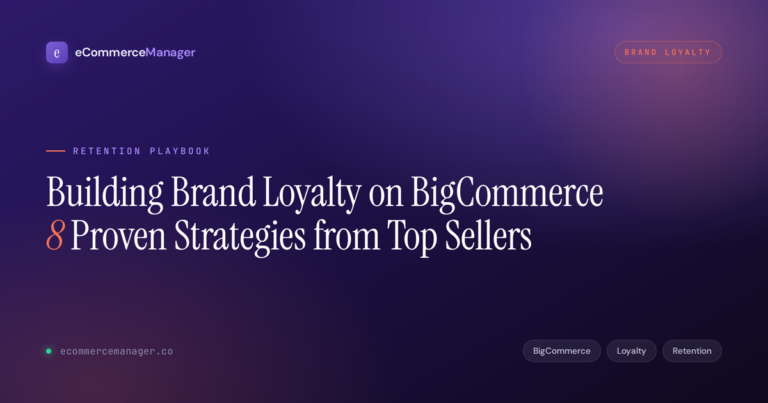 e eCommerceManager

BRAND LOYALTY

RETENTION PLAYBOOK

Building Brand Loyalty on BigCommerce
8 Proven Strategies from Top Sellers

ecommercemanager.co

BigCommerce

Loyalty

Retention